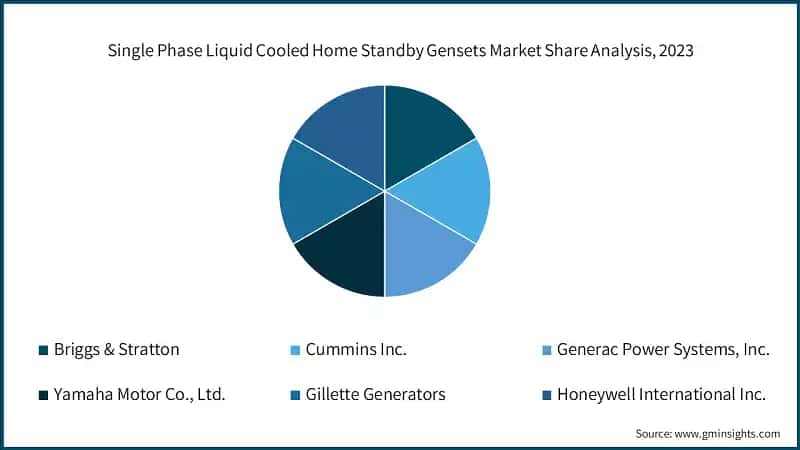 Single Phase Liquid Cooled Home Standby Gensets Market Share Analysis, 2023

Briggs & Stratton
Cummins Inc.
Generac Power Systems, Inc.
Yamaha Motor Co., Ltd.
Gillette Generators
Honeywell International Inc.

Source: www.gminsights.com